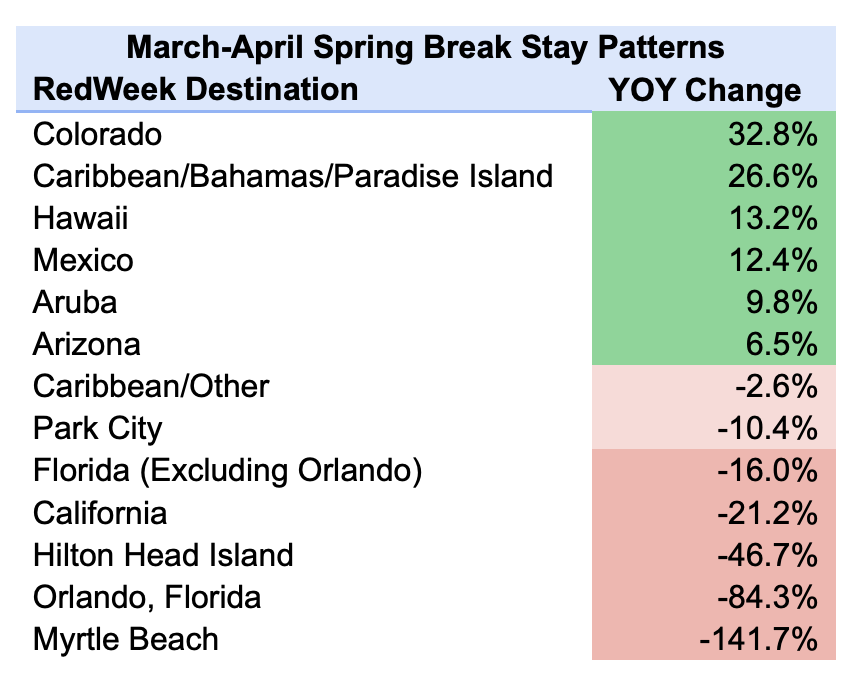 March-April Spring Break Stay Patterns

| RedWeek Destination | YOY Change |
|---|---|
| Colorado | 32.8% |
| Caribbean/Bahamas/Paradise Island | 26.6% |
| Hawaii | 13.2% |
| Mexico | 12.4% |
| Aruba | 9.8% |
| Arizona | 6.5% |
| Caribbean/Other | -2.6% |
| Park City | -10.4% |
| Florida (Excluding Orlando) | -16.0% |
| California | -21.2% |
| Hilton Head Island | -46.7% |
| Orlando, Florida | -84.3% |
| Myrtle Beach | -141.7% |